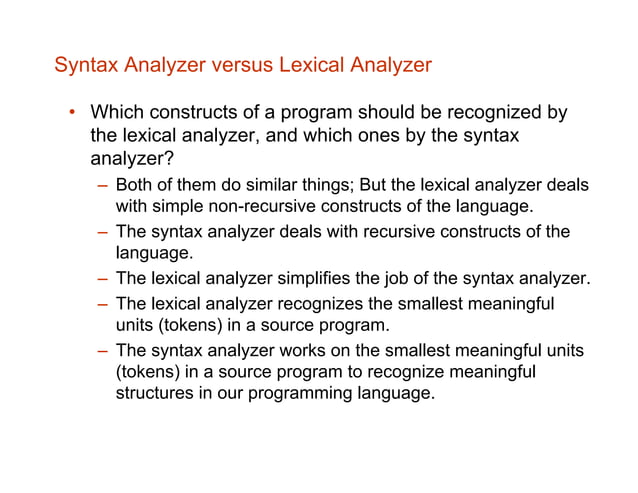 Syntax Analyzer versus Lexical Analyzer

• Which constructs of a program should be recognized by the lexical analyzer, and which ones by the syntax analyzer?

– Both of them do similar things; But the lexical analyzer deals with simple non-recursive constructs of the language.

– The syntax analyzer deals with recursive constructs of the language.

– The lexical analyzer simplifies the job of the syntax analyzer.

– The lexical analyzer recognizes the smallest meaningful units (tokens) in a source program.

– The syntax analyzer works on the smallest meaningful units (tokens) in a source program to recognize meaningful structures in our programming language.